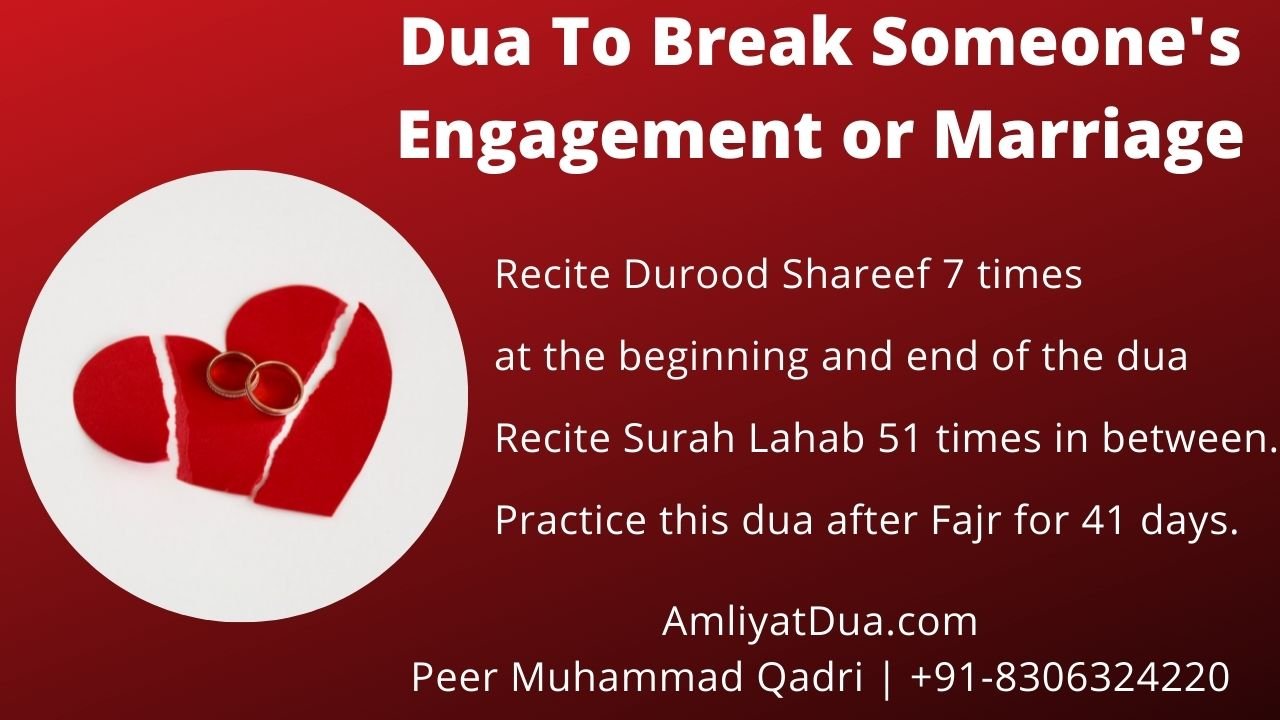 Dua To Break Someone's Engagement or Marriage

Recite Durood Shareef 7 times

at the beginning and end of the dua

Recite Surah Lahab 51 times in between.

Practice this dua after Fajr for 41 days.

AmliyatDua.com
Peer Muhammad Qadri | +91-8306324220